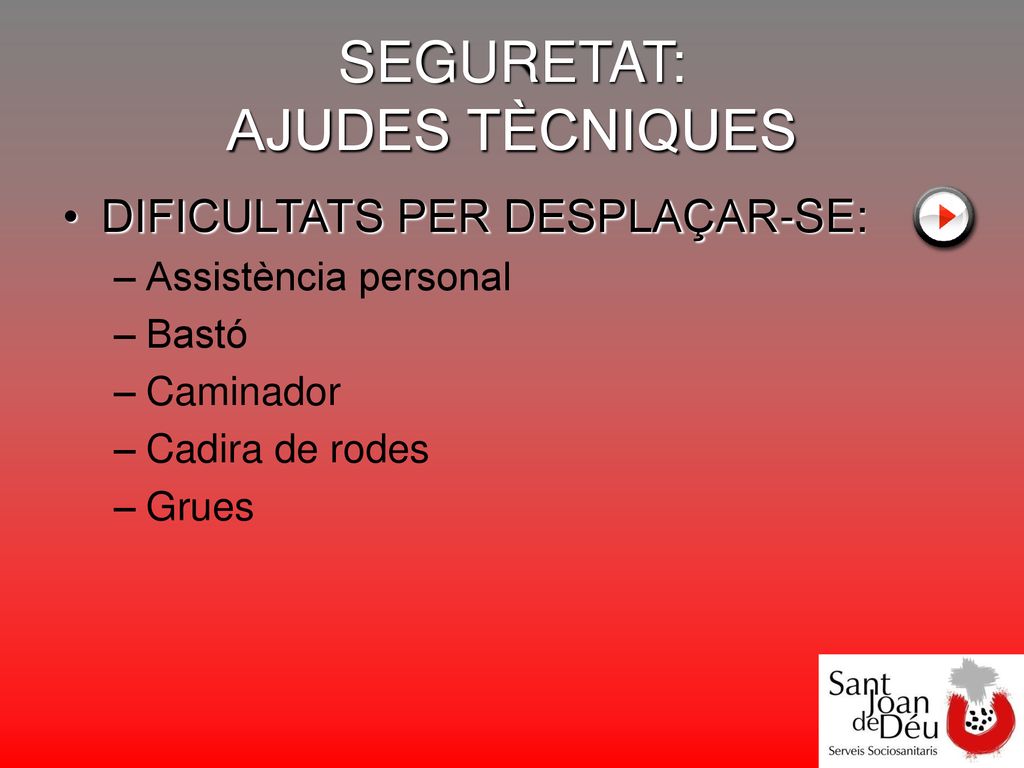 SEGURETAT:
AJUDES TÈCNIQUES

• DIFICULTATS PER DESPLAÇAR-SE:
– Assistència personal
– Bastó
– Caminador
– Cadira de rodes
– Grues

Sant Joan de Déu
Serveis Sociosanitaris